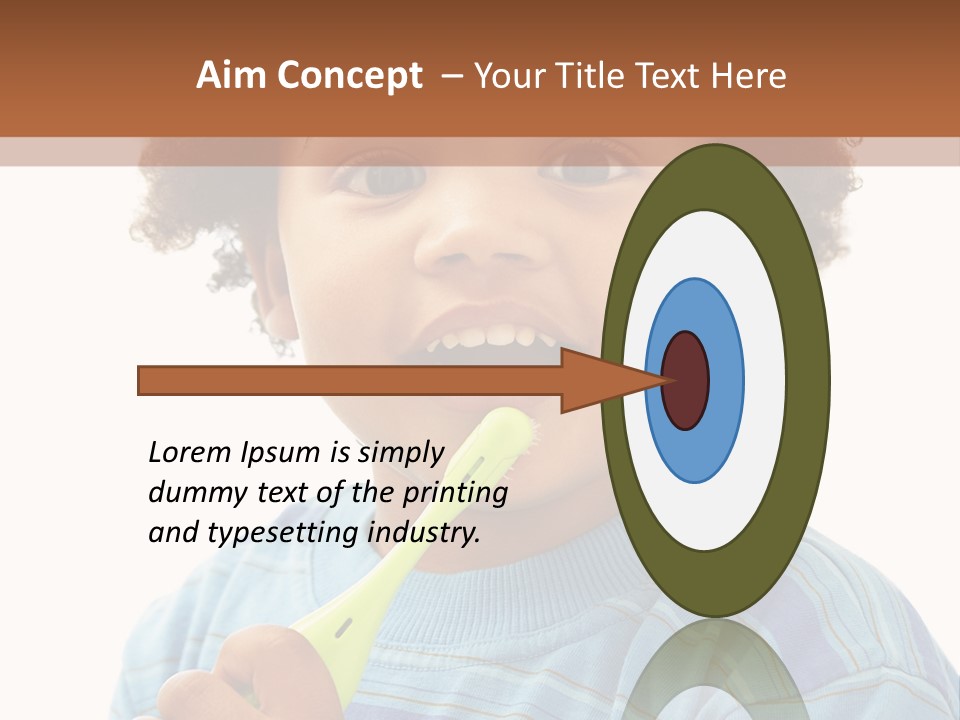 Aim Concept – Your Title Text Here

Lorem Ipsum is simply dummy text of the printing and typesetting industry.